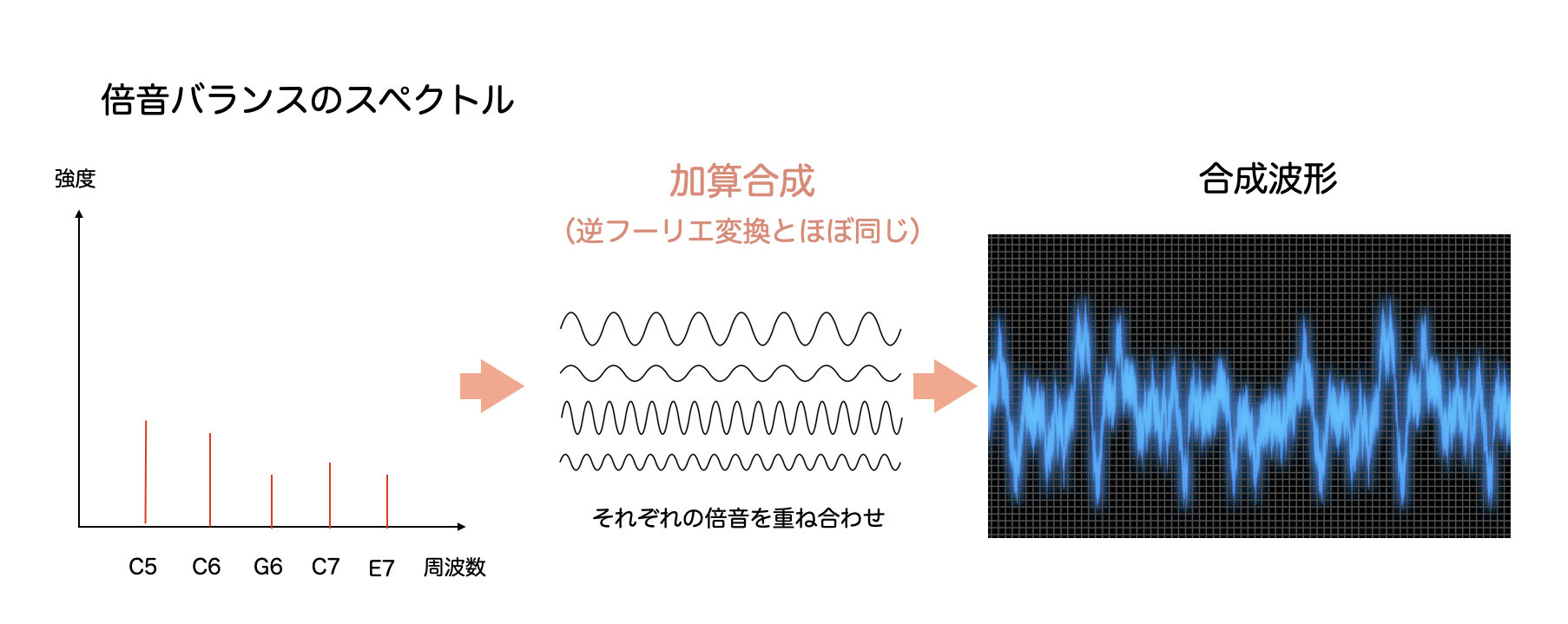 倍音バランスのスペクトル

強度

C5 C6 G6 C7 E7 周波数

加算合成
(逆フーリエ変換とほぼ同じ)

それぞれの倍音を重ね合わせ

合成波形